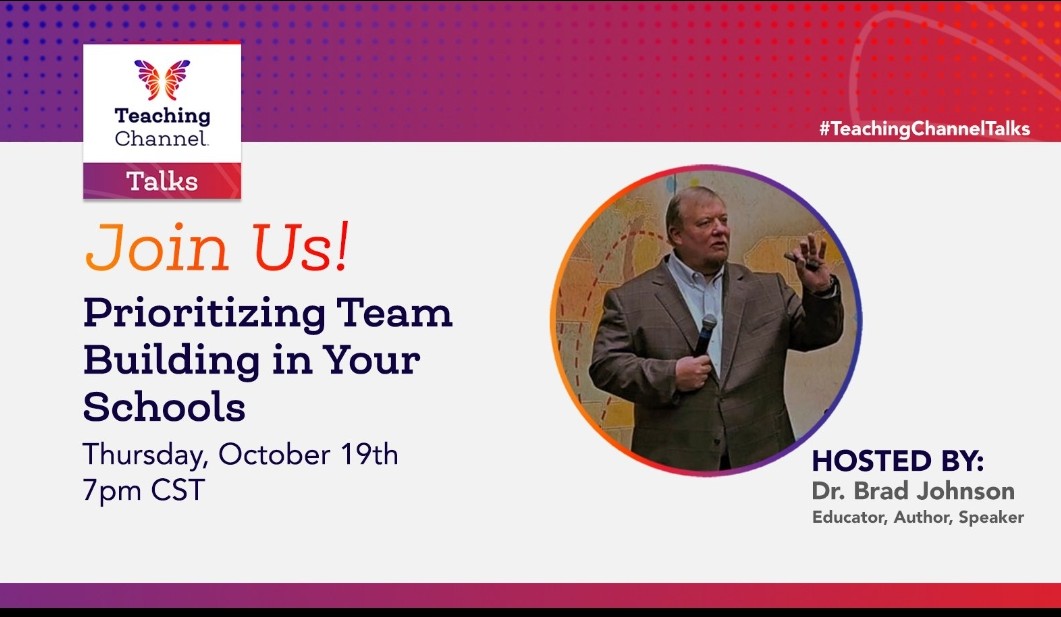 Teaching Channel.
Talks

#TeachingChannelTalks

Join Us!

Prioritizing Team Building in Your Schools

Thursday, October 19th
7pm CST

HOSTED BY:
Dr. Brad Johnson
Educator, Author, Speaker